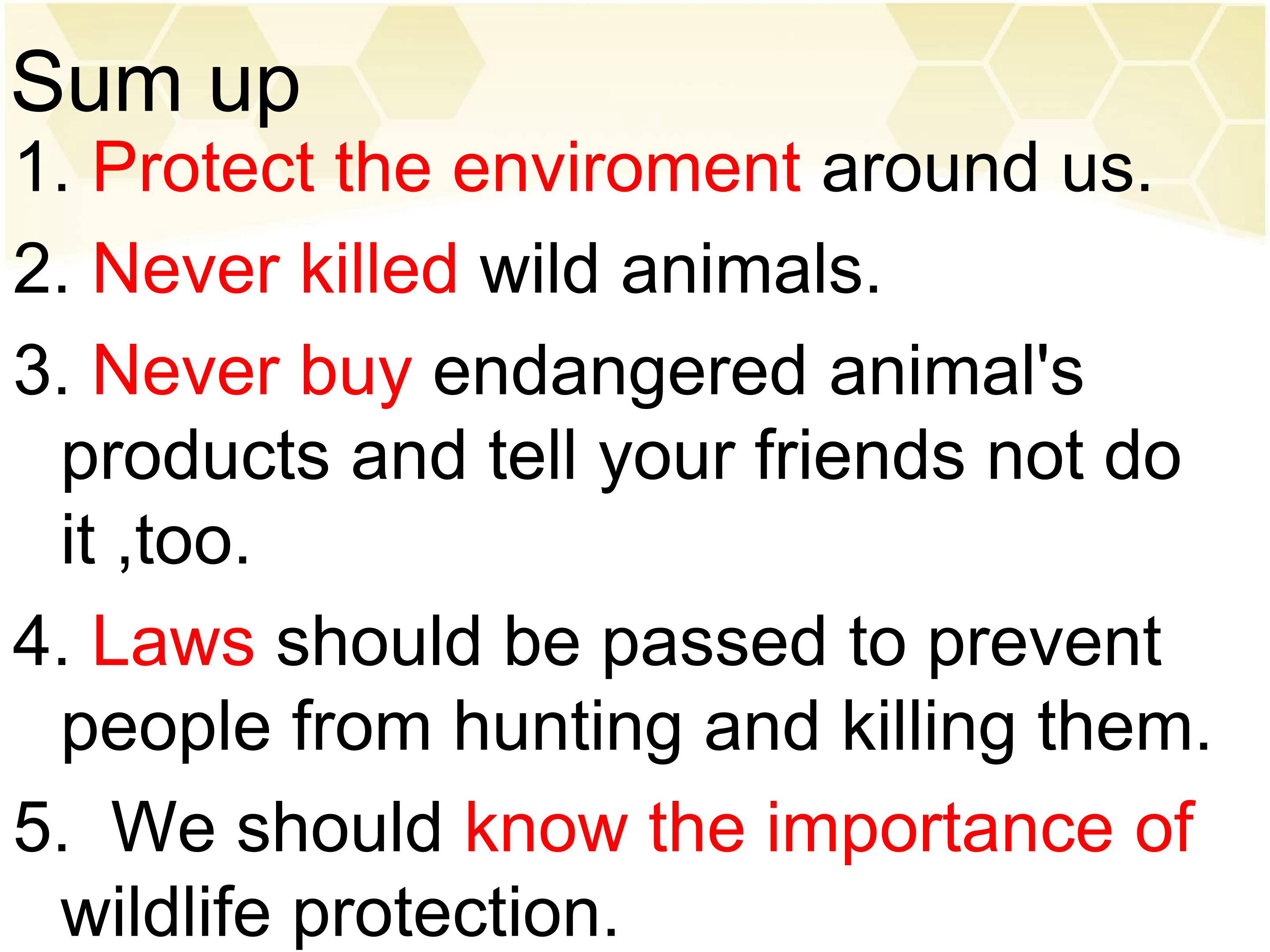 Sum up

1. Protect the enviroment around us.

2. Never killed wild animals.

3. Never buy endangered animal's products and tell your friends not do it ,too.

4. Laws should be passed to prevent people from hunting and killing them.

5.  We should know the importance of wildlife protection.